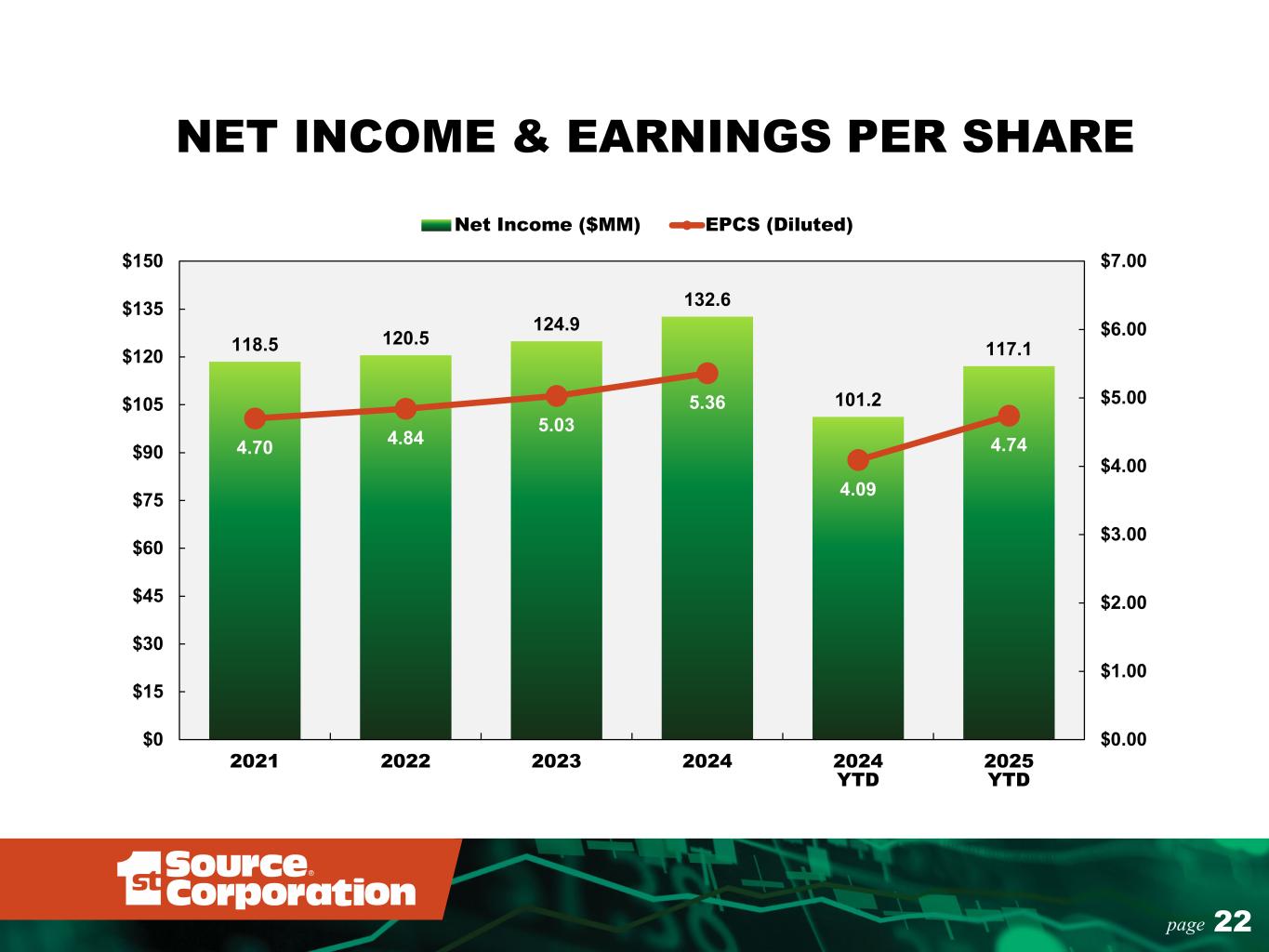 NET INCOME & EARNINGS PER SHARE

Net Income ($MM) EPCS (Diluted)

$150
$135
$120
$105
$90
$75
$60
$45
$30
$15
$0

$7.00
$6.00
$5.00
$4.00
$3.00
$2.00
$1.00
$0.00

118.5
120.5
124.9
132.6
101.2
117.1

4.70
4.84
5.03
5.36
4.09
4.74

2021
2022
2023
2024
2024 YTD
2025 YTD

1st Source® Corporation

page 22